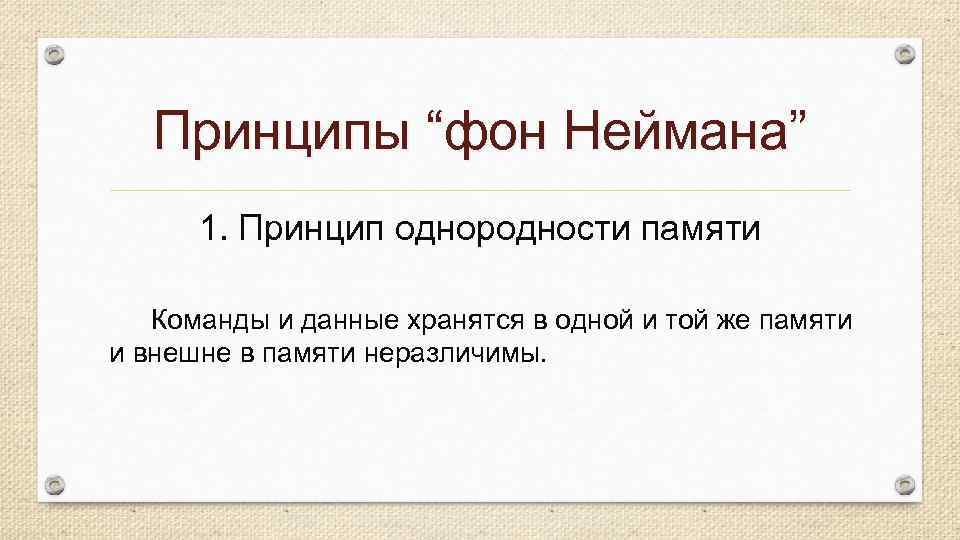 Принципы “фон Неймана”

1. Принцип однородности памяти

Команды и данные хранятся в одной и той же памяти и внешне в памяти неразличимы.